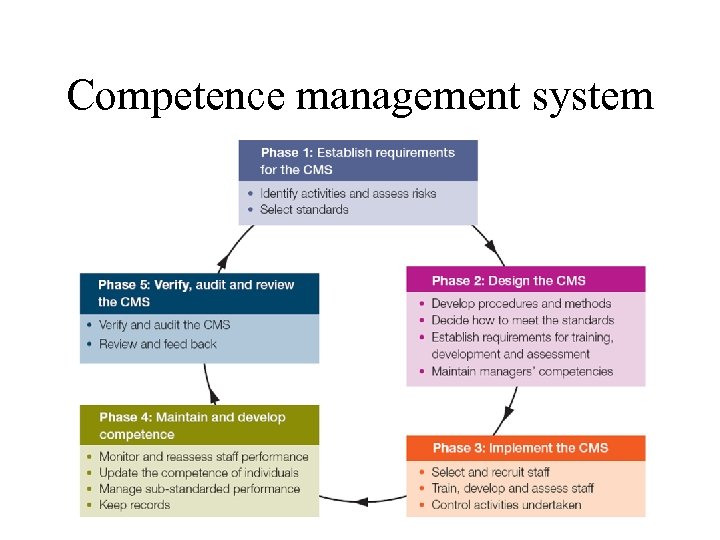 Competence management system

Phase 1: Establish requirements for the CMS
• Identify activities and assess risks
• Select standards

Phase 2: Design the CMS
• Develop procedures and methods
• Decide how to meet the standards
• Establish requirements for training, development and assessment
• Maintain managers' competencies

Phase 3: Implement the CMS
• Select and recruit staff
• Train, develop and assess staff
• Control activities undertaken

Phase 4: Maintain and develop competence
• Monitor and reassess staff performance
• Update the competence of individuals
• Manage sub-standarded performance
• Keep records

Phase 5: Verify, audit and review the CMS
• Verify and audit the CMS
• Review and feed back